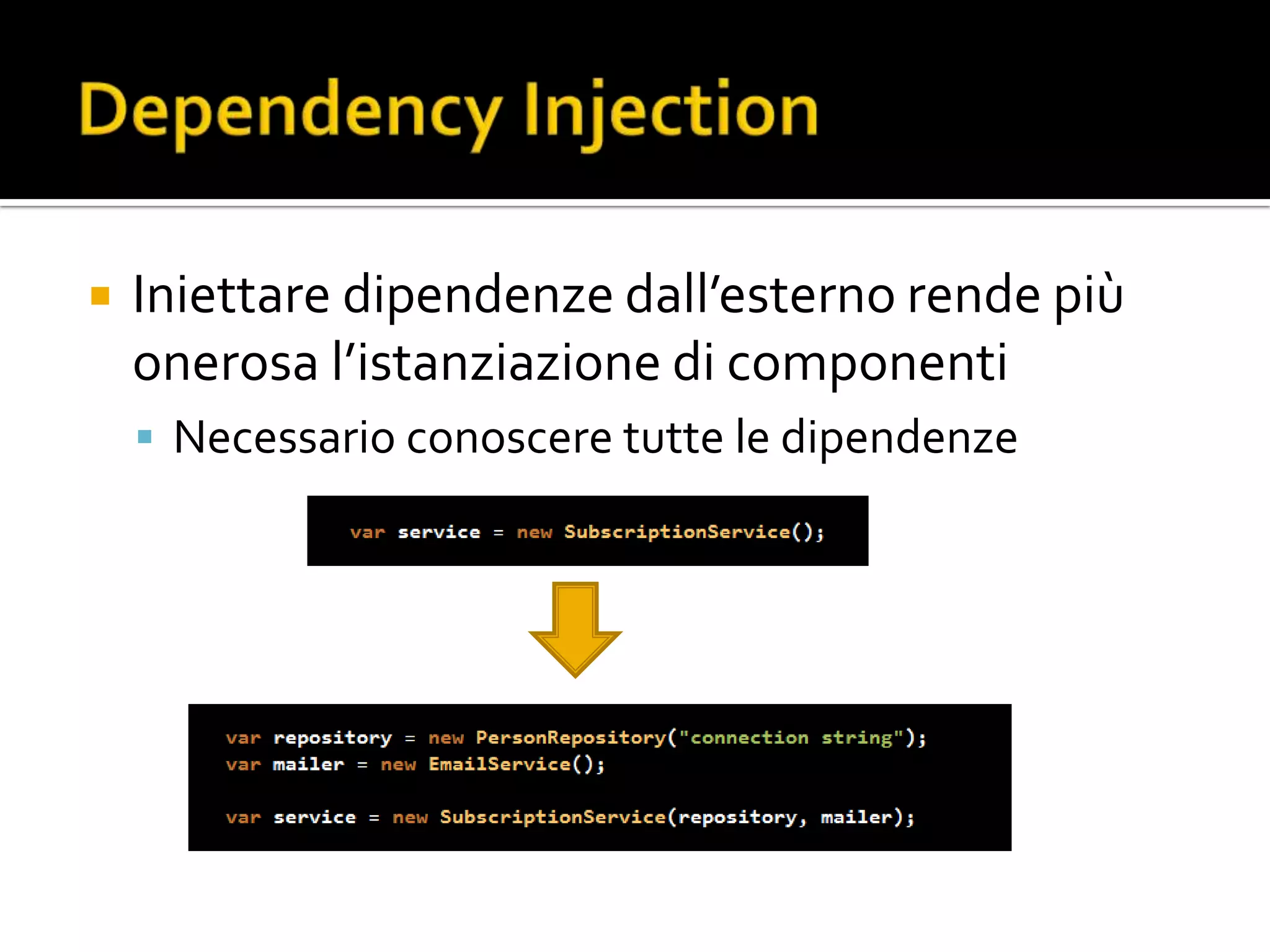 Dependency Injection

Iniettare dipendenze dall’esterno rende più onerosa l’istanziazione di componenti

Necessario conoscere tutte le dipendenze

var service = new SubscriptionService();

var repository = new PersonRepository("connection string");
var mailer = new EmailService();

var service = new SubscriptionService(repository, mailer);